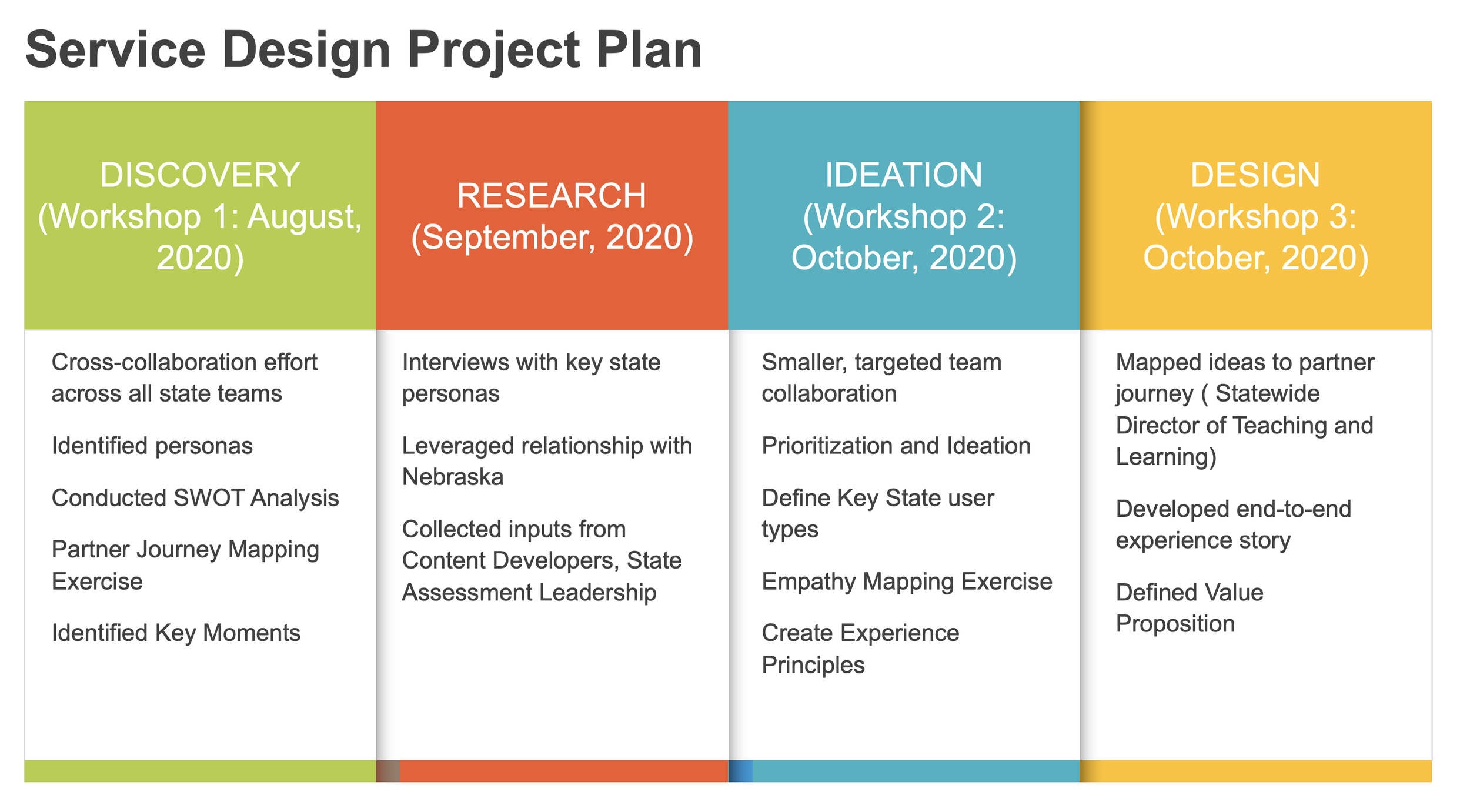 Service Design Project Plan

DISCOVERY
(Workshop 1: August, 2020)

Cross-collaboration effort across all state teams

Identified personas

Conducted SWOT Analysis

Partner Journey Mapping Exercise

Identified Key Moments

RESEARCH
(September, 2020)

Interviews with key state personas

Leveraged relationship with Nebraska

Collected inputs from Content Developers, State Assessment Leadership

IDEATION
(Workshop 2: October, 2020)

Smaller, targeted team collaboration

Prioritization and Ideation

Define Key State user types

Empathy Mapping Exercise

Create Experience Principles

DESIGN
(Workshop 3: October, 2020)

Mapped ideas to partner journey ( Statewide Director of Teaching and Learning)

Developed end-to-end experience story

Defined Value Proposition